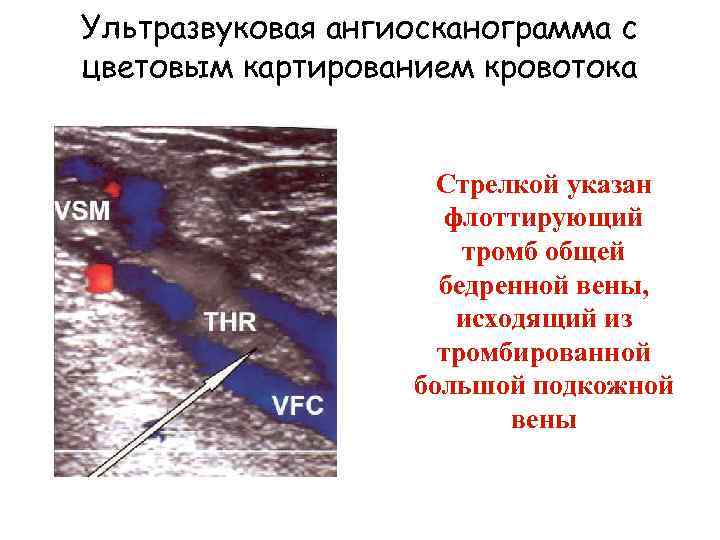 Ультразвуковая ангиосканограмма с цветовым картированием кровотока

VSM

THR

VFC

Стрелкой указан флоттирующий тромб общей бедренной вены, исходящий из тромбированной большой подкожной вены